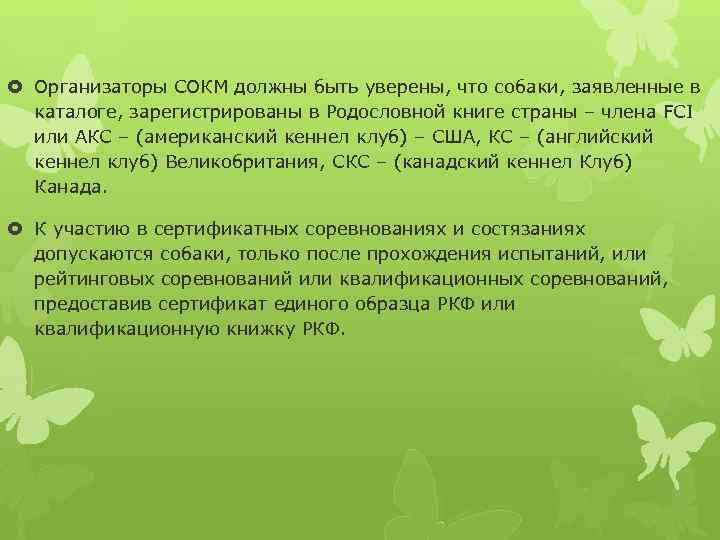 Организаторы СОКМ должны быть уверены, что собаки, заявленные в каталоге, зарегистрированы в Родословной книге страны – члена FCI или АКС – (американский кеннел клуб) – США, КС – (английский кеннел клуб) Великобритания, СКС – (канадский кеннел Клуб) Канада.

К участию в сертификатных соревнованиях и состязаниях допускаются собаки, только после прохождения испытаний, или рейтинговых соревнований или квалификационных соревнований, предоставив сертификат единого образца РКФ или квалификационную книжку РКФ.